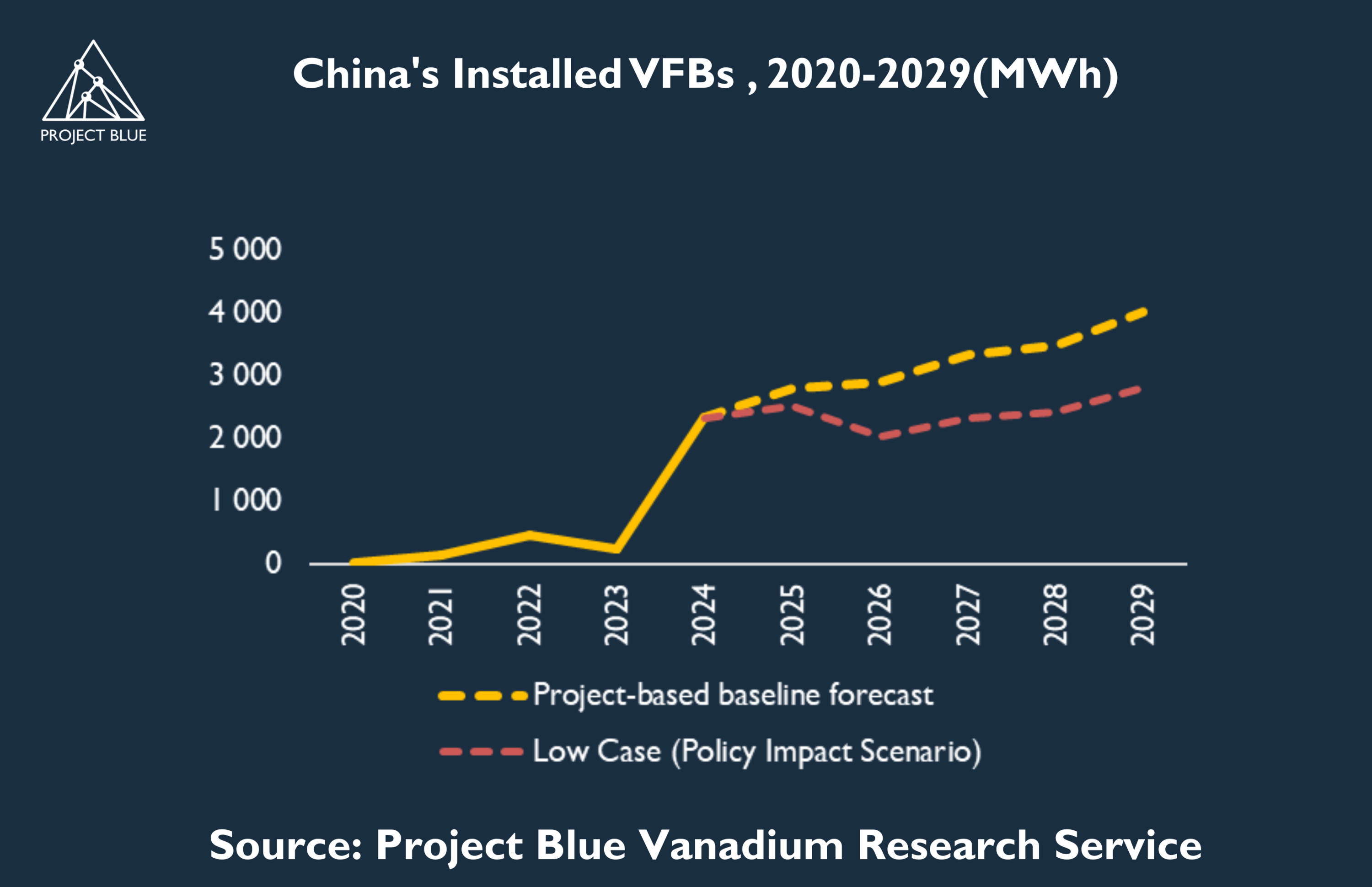 PROJECT BLUE

China's Installed VFBs , 2020-2029(MWh)

5 000
4 000
3 000
2 000
1 000
0

2020
2021
2022
2023
2024
2025
2026
2027
2028
2029

Project-based baseline forecast
Low Case (Policy Impact Scenario)

Source: Project Blue Vanadium Research Service